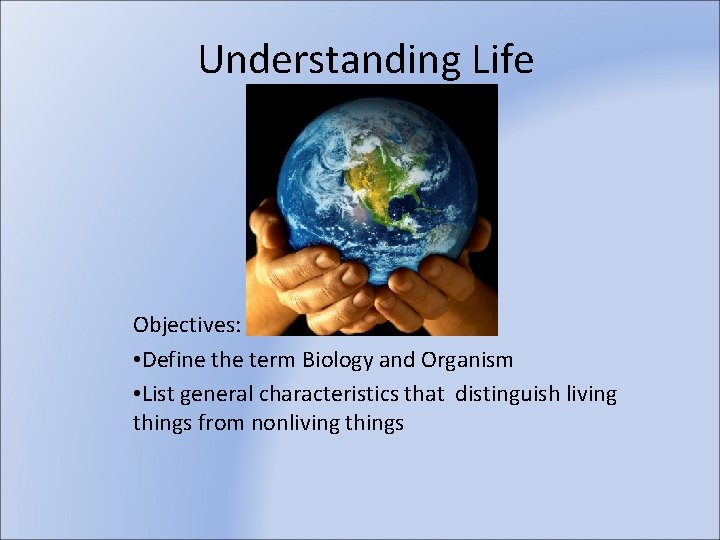 Understanding Life

Objectives:

•Define the term Biology and Organism

•List general characteristics that distinguish living things from nonliving things